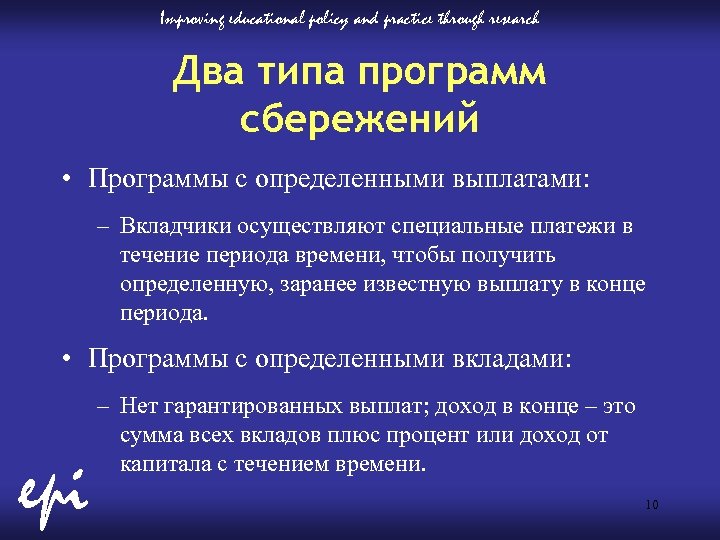 Improving educational policy and practice through research

Два типа программ сбережений

• Программы с определенными выплатами:

– Вкладчики осуществляют специальные платежи в течение периода времени, чтобы получить определенную, заранее известную выплату в конце периода.

• Программы с определенными вкладами:

– Нет гарантированных выплат; доход в конце – это сумма всех вкладов плюс процент или доход от капитала с течением времени.

epi

10